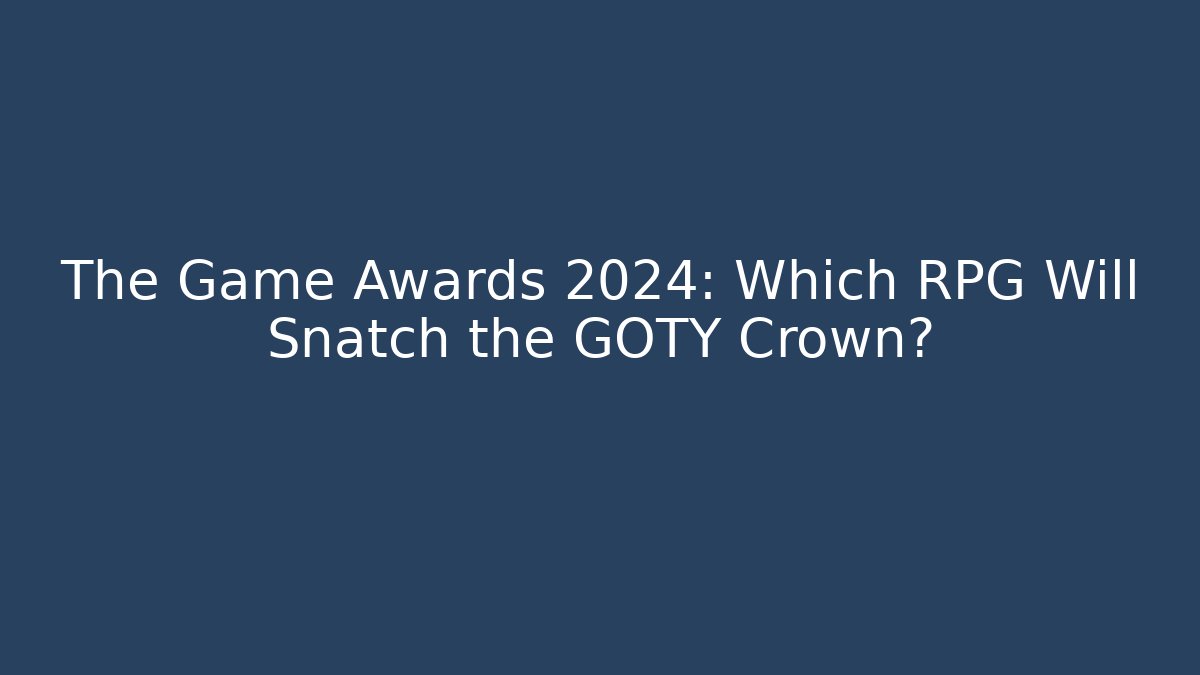 The Game Awards 2024: Which RPG Will Snatch the GOTY Crown?